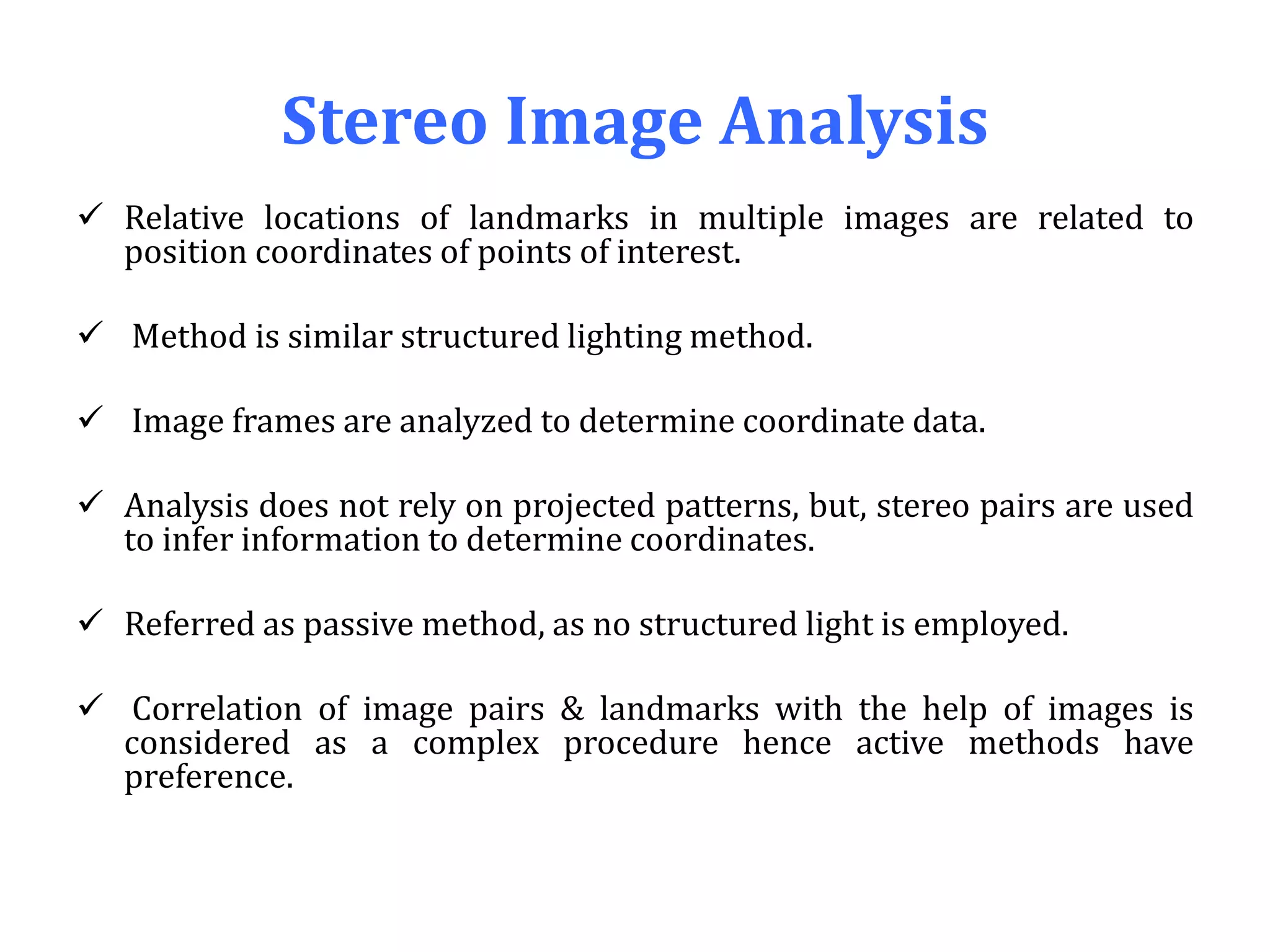 Stereo Image Analysis

✓ Relative locations of landmarks in multiple images are related to position coordinates of points of interest.

✓ Method is similar structured lighting method.

✓ Image frames are analyzed to determine coordinate data.

✓ Analysis does not rely on projected patterns, but, stereo pairs are used to infer information to determine coordinates.

✓ Referred as passive method, as no structured light is employed.

✓ Correlation of image pairs & landmarks with the help of images is considered as a complex procedure hence active methods have preference.